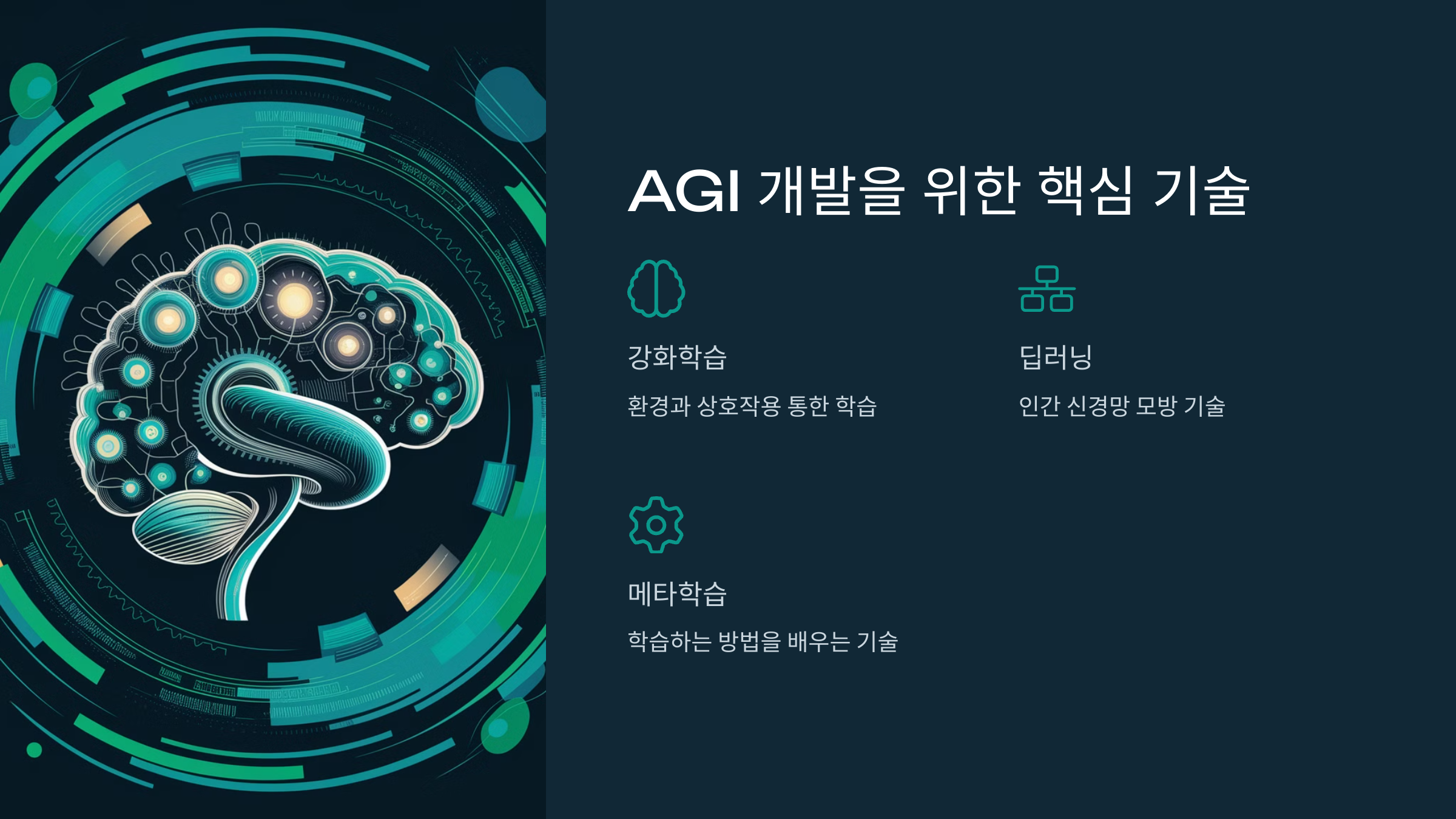 AGI 개발을 위한 핵심 기술

강화학습

환경과 상호작용 통한 학습

딥러닝

인간 신경망 모방 기술

메타학습

학습하는 방법을 배우는 기술